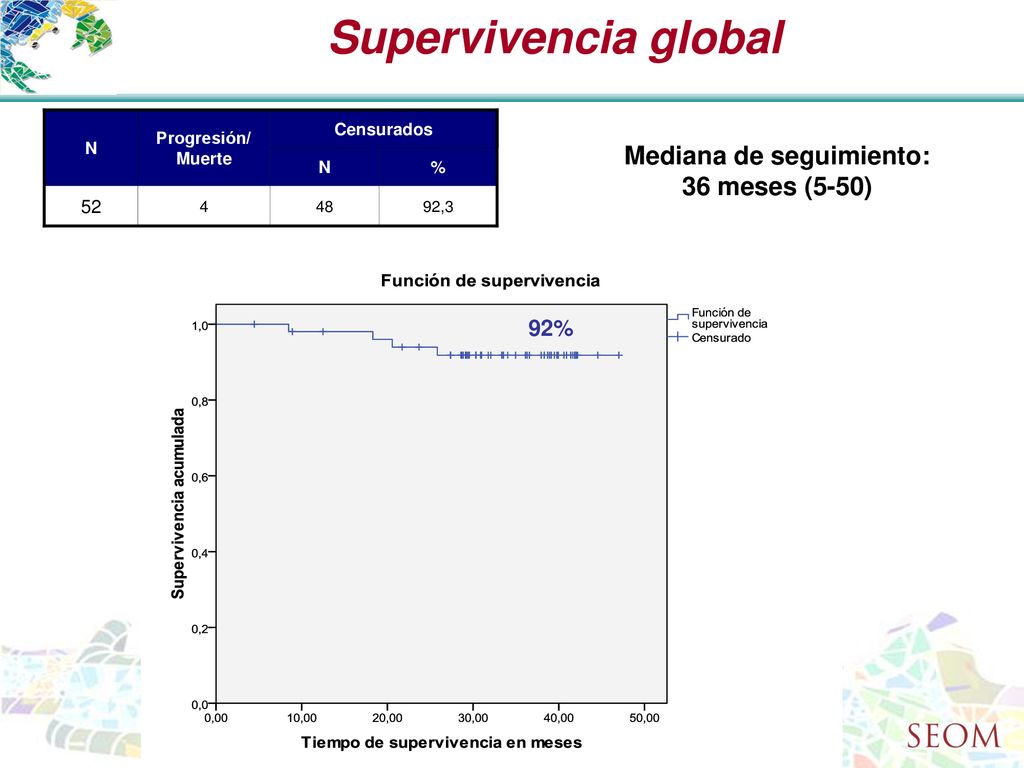 Supervivencia global

| N | Progresión/ Muerte | Censurados N | Censurados % |
|---|---|---|---|
| 52 | 4 | 48 | 92,3 |

Mediana de seguimiento: 36 meses (5-50)

Función de supervivencia

92%

Función de supervivencia
Censurado

Supervivencia acumulada

1,0
0,8
0,6
0,4
0,2
0,0

0,00 10,00 20,00 30,00 40,00 50,00

Tiempo de supervivencia en meses

SEOM